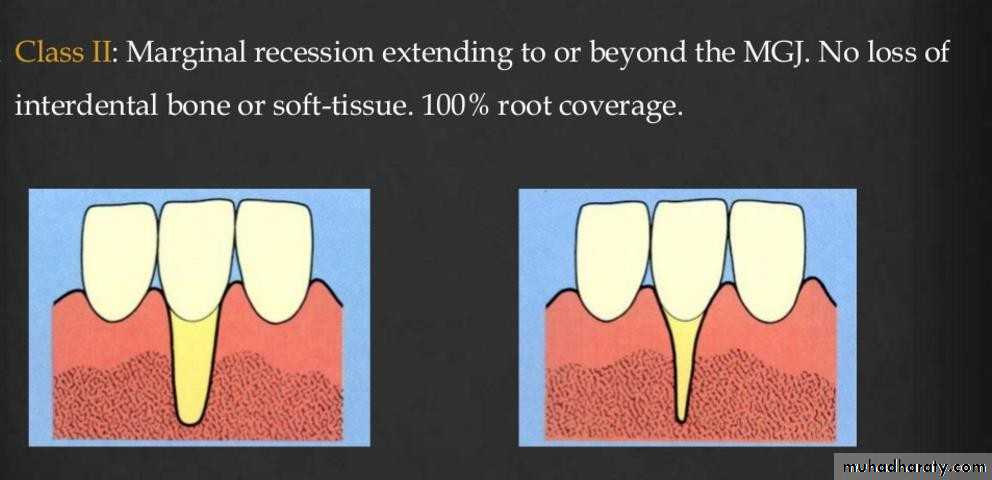 Class II: Marginal recession extending to or beyond the MGJ. No loss of interdental bone or soft-tissue. 100% root coverage.

muhadharaty.com